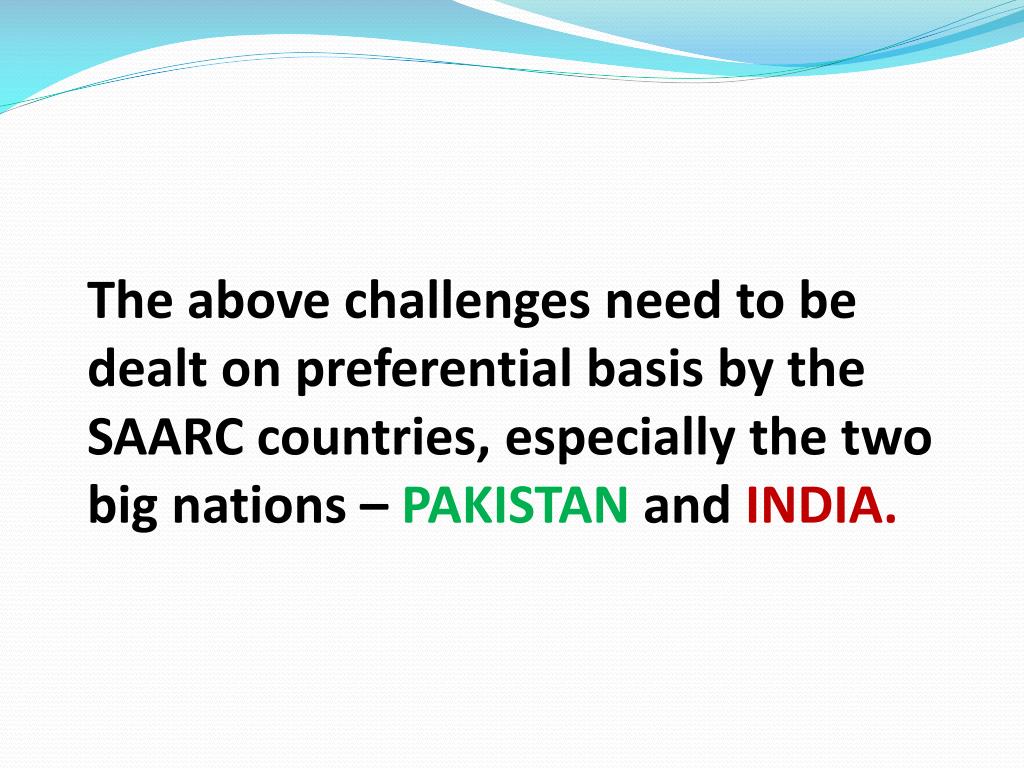 The above challenges need to be dealt on preferential basis by the SAARC countries, especially the two big nations – PAKISTAN and INDIA.